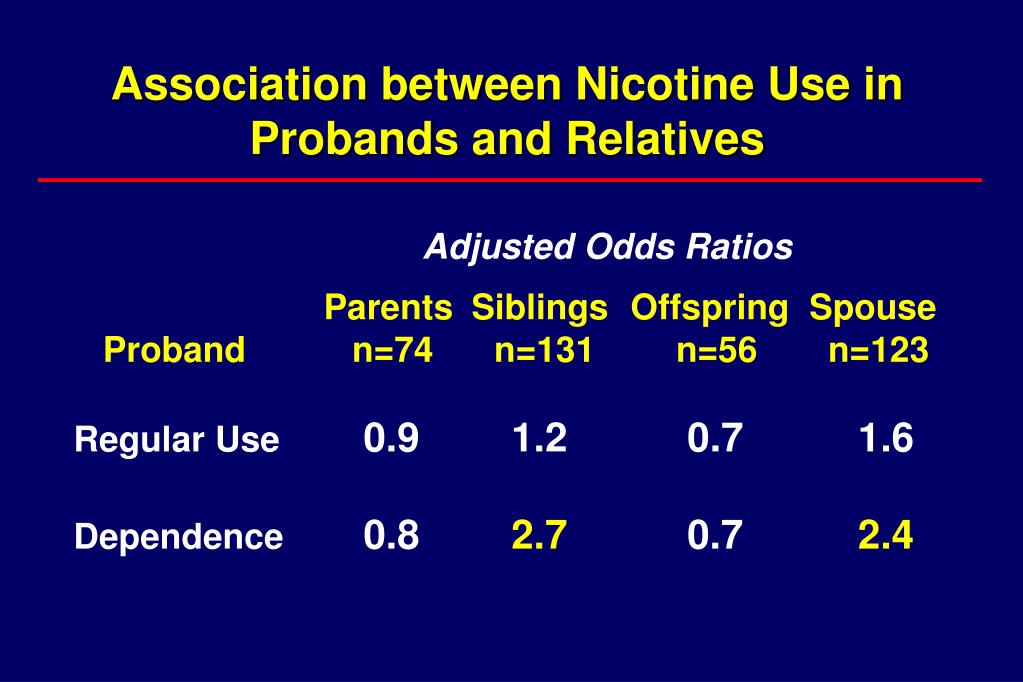 Association between Nicotine Use in Probands and Relatives

Adjusted Odds Ratios

| Proband | Parents n=74 | Siblings n=131 | Offspring n=56 | Spouse n=123 |
|---|---|---|---|---|
| Regular Use | 0.9 | 1.2 | 0.7 | 1.6 |
| Dependence | 0.8 | 2.7 | 0.7 | 2.4 |